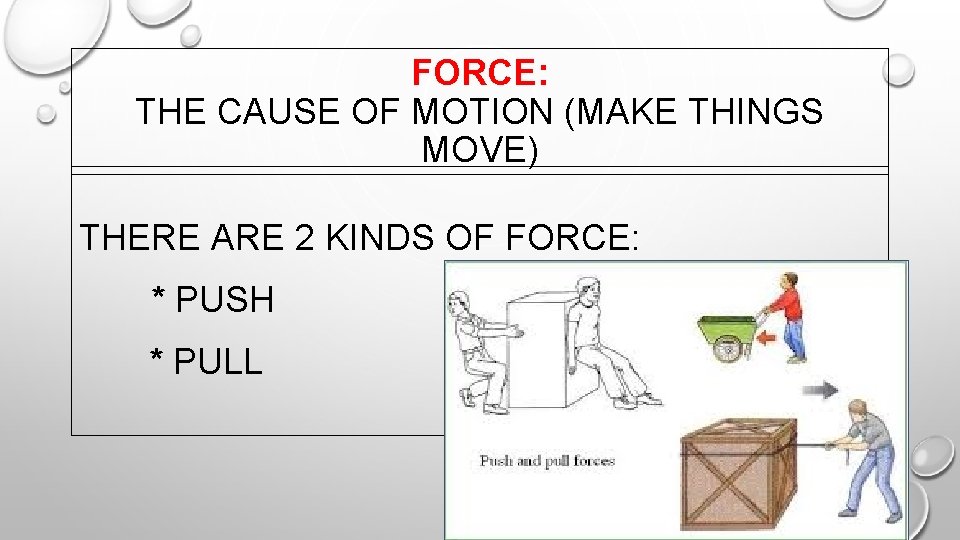 FORCE:
THE CAUSE OF MOTION (MAKE THINGS MOVE)

THERE ARE 2 KINDS OF FORCE:

* PUSH

* PULL

Push and pull forces